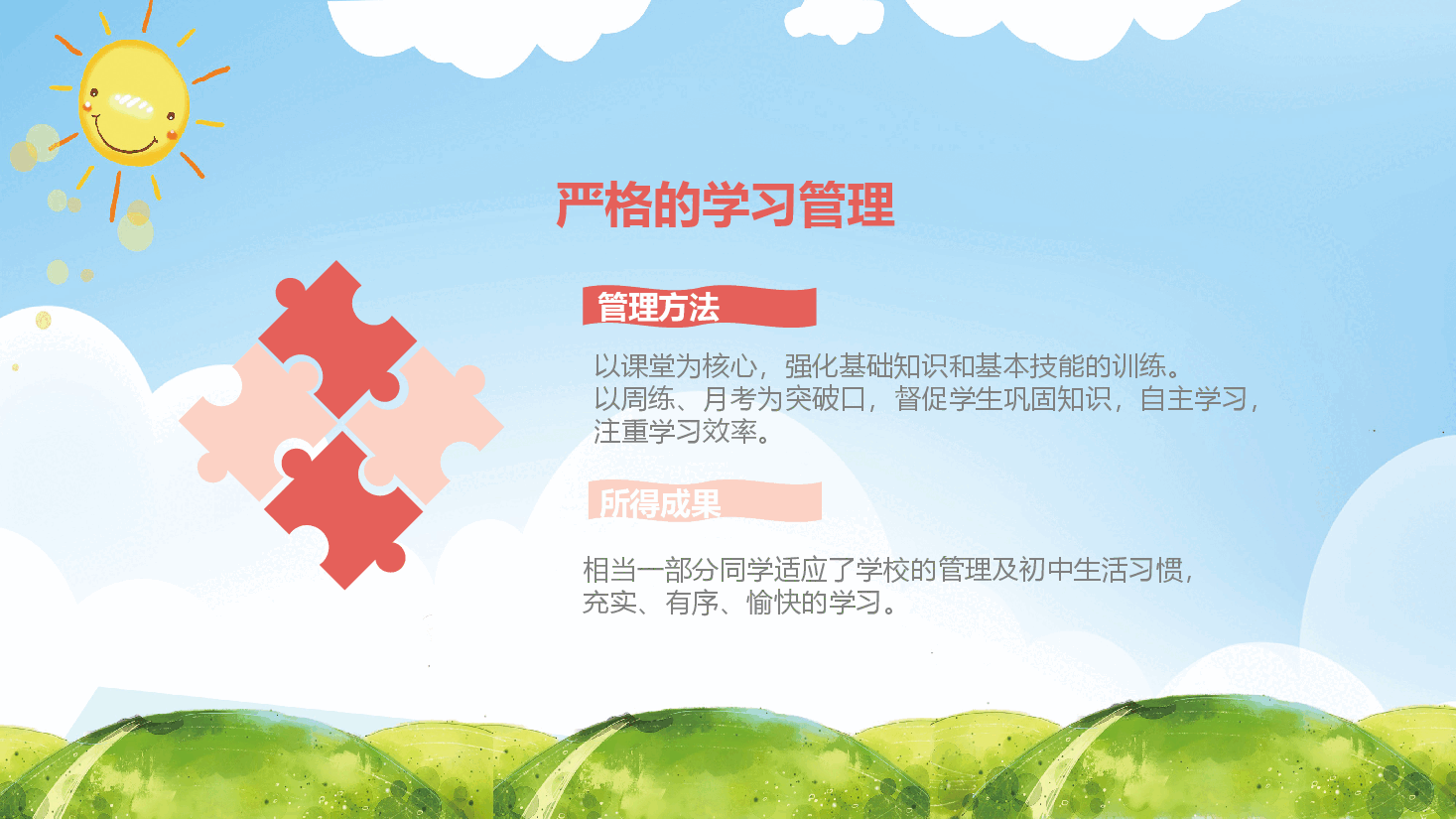 严格的学习管理

管理方法

以课堂为核心，强化基础知识和基本技能的训练。
以周练、月考为突破口，督促学生巩固知识，自主学习，注重学习效率。

所得成果

相当一部分同学适应了学校的管理及初中生活习惯，充实、有序、愉快的学习。